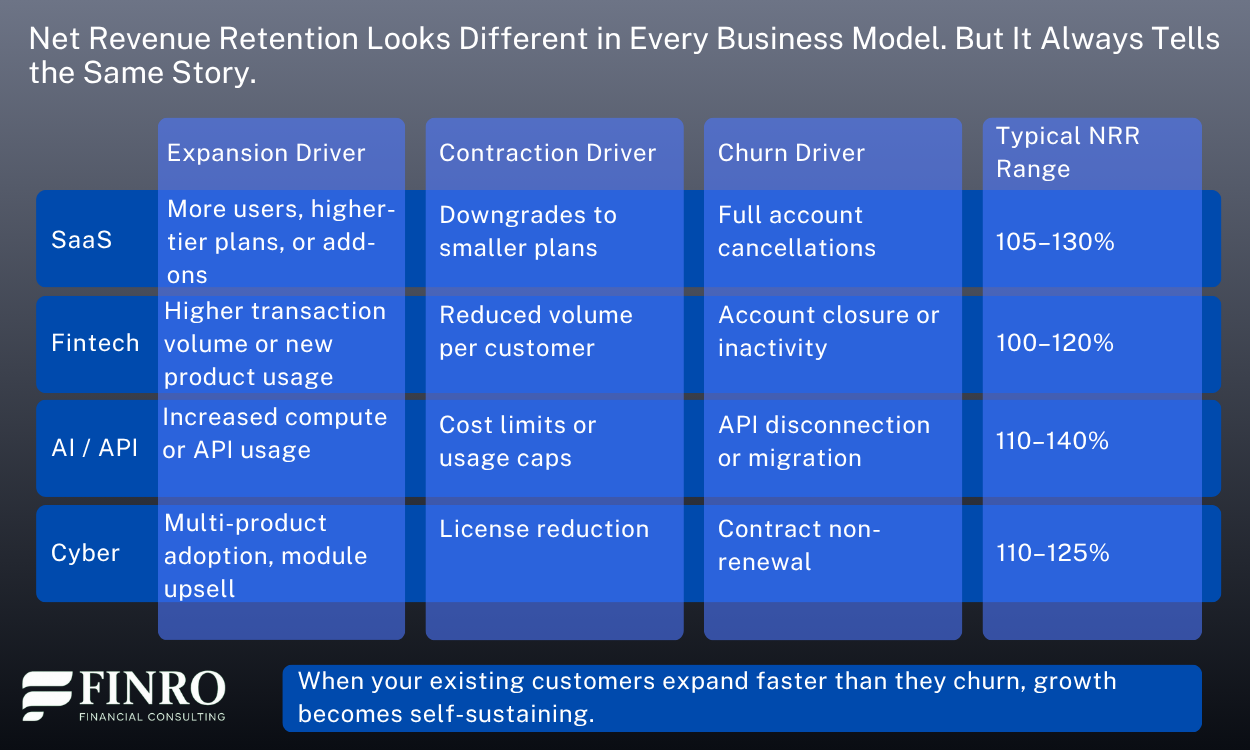 Net Revenue Retention Looks Different in Every Business Model. But It Always Tells the Same Story.

| | Expansion Driver | Contraction Driver | Churn Driver | Typical NRR Range |
|---|---|---|---|---|
| SaaS | More users, higher-tier plans, or add-ons | Downgrades to smaller plans | Full account cancellations | 105–130% |
| Fintech | Higher transaction volume or new product usage | Reduced volume per customer | Account closure or inactivity | 100–120% |
| AI / API | Increased compute or API usage | Cost limits or usage caps | API disconnection or migration | 110–140% |
| Cyber | Multi-product adoption, module upsell | License reduction | Contract non-renewal | 110–125% |

FINRO
FINANCIAL CONSULTING

When your existing customers expand faster than they churn, growth becomes self-sustaining.